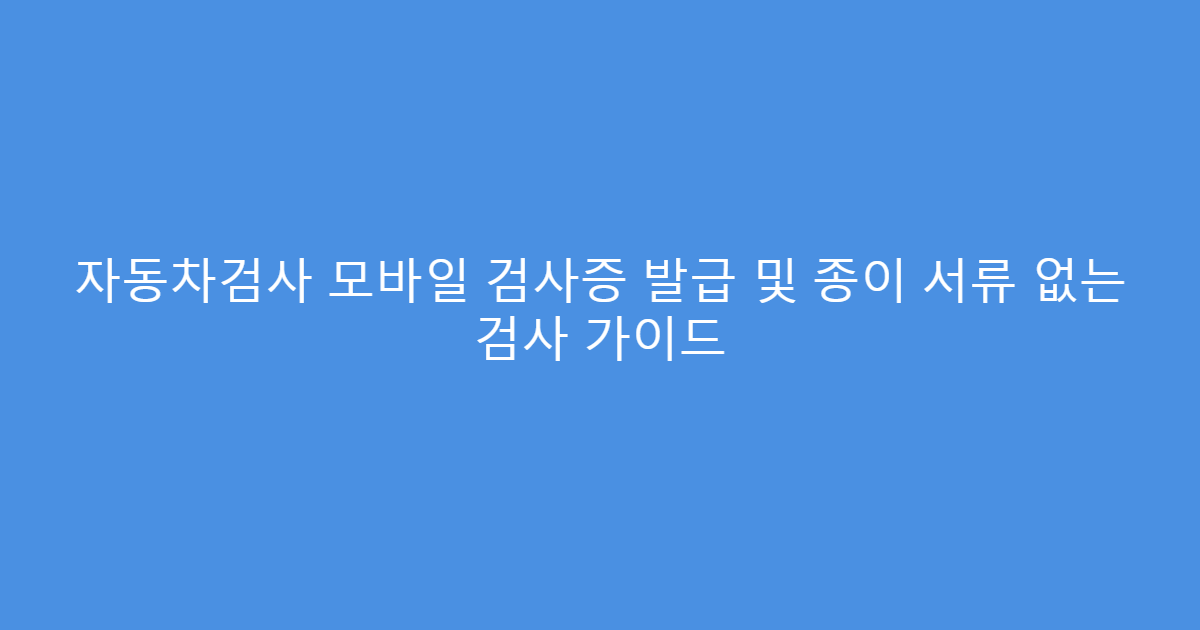 자동차검사 모바일 검사증 발급 및 종이 서류 없는 검사 가이드